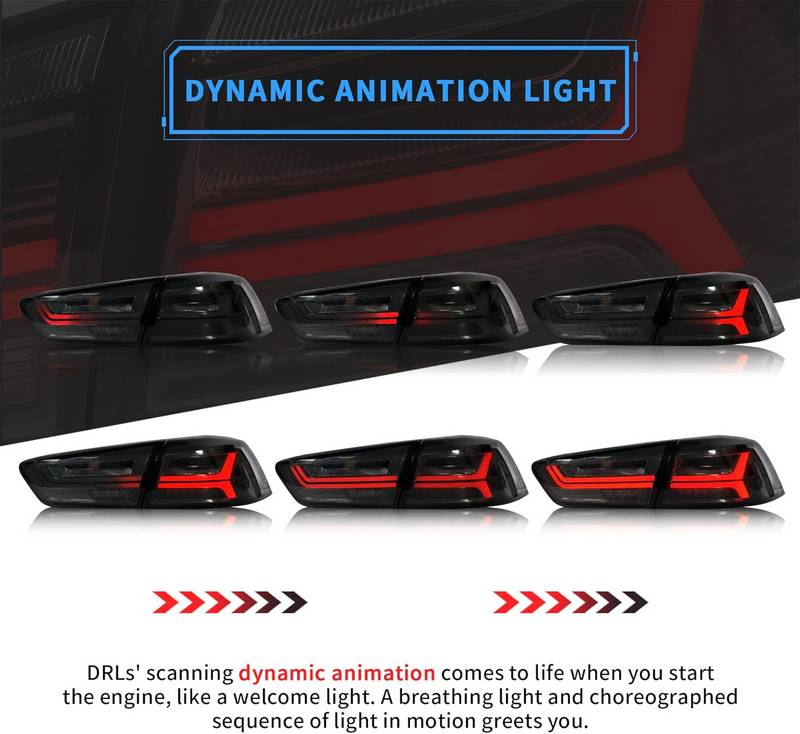 DYNAMIC ANIMATION LIGHT

DRLs' scanning dynamic animation comes to life when you start the engine, like a welcome light. A breathing light and choreographed sequence of light in motion greets you.